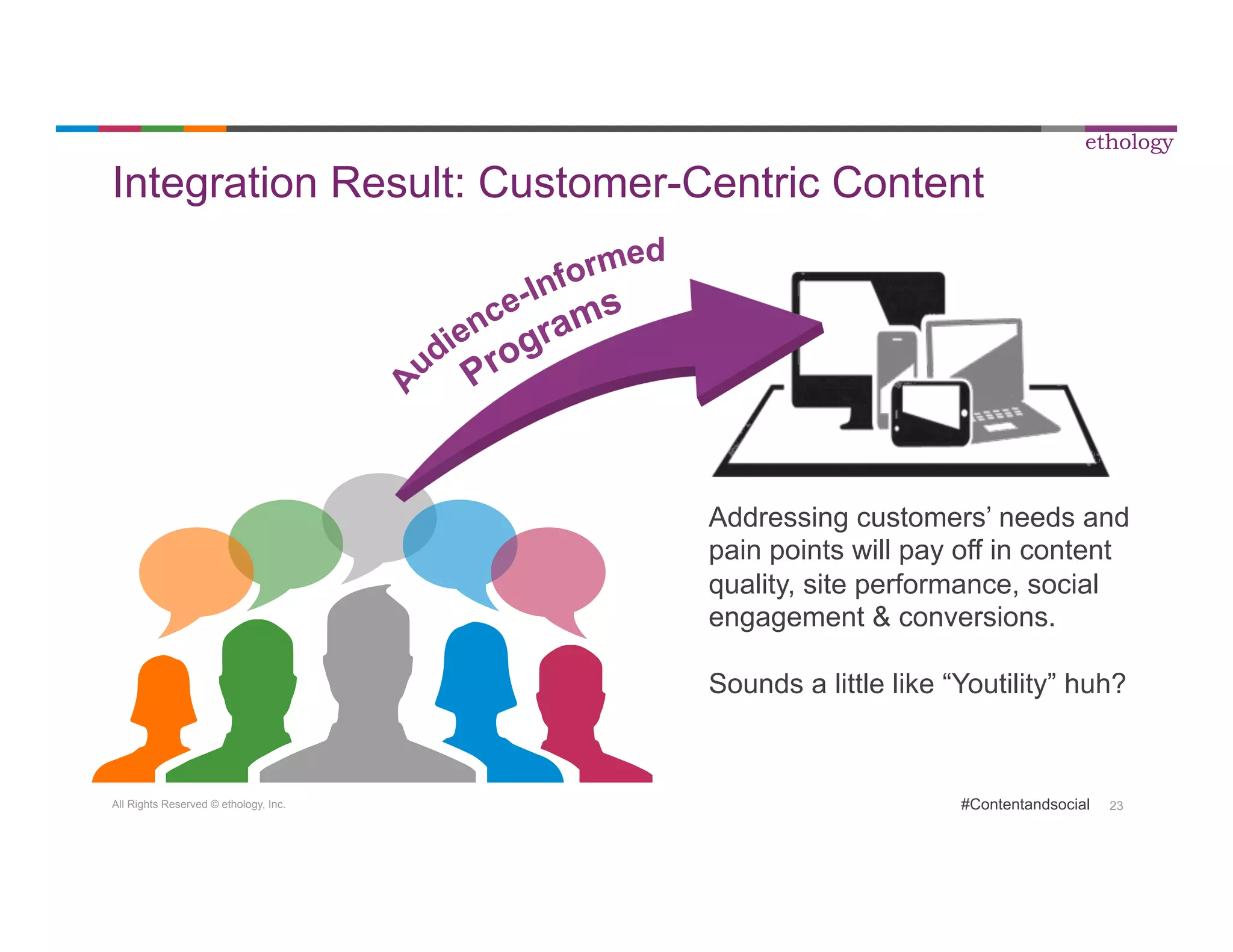 ethology

Integration Result: Customer-Centric Content

Audience-Informed Programs

Addressing customers' needs and pain points will pay off in content quality, site performance, social engagement & conversions.

Sounds a little like "Youtility" huh?

All Rights Reserved © ethology, Inc.

#Contentandsocial 23